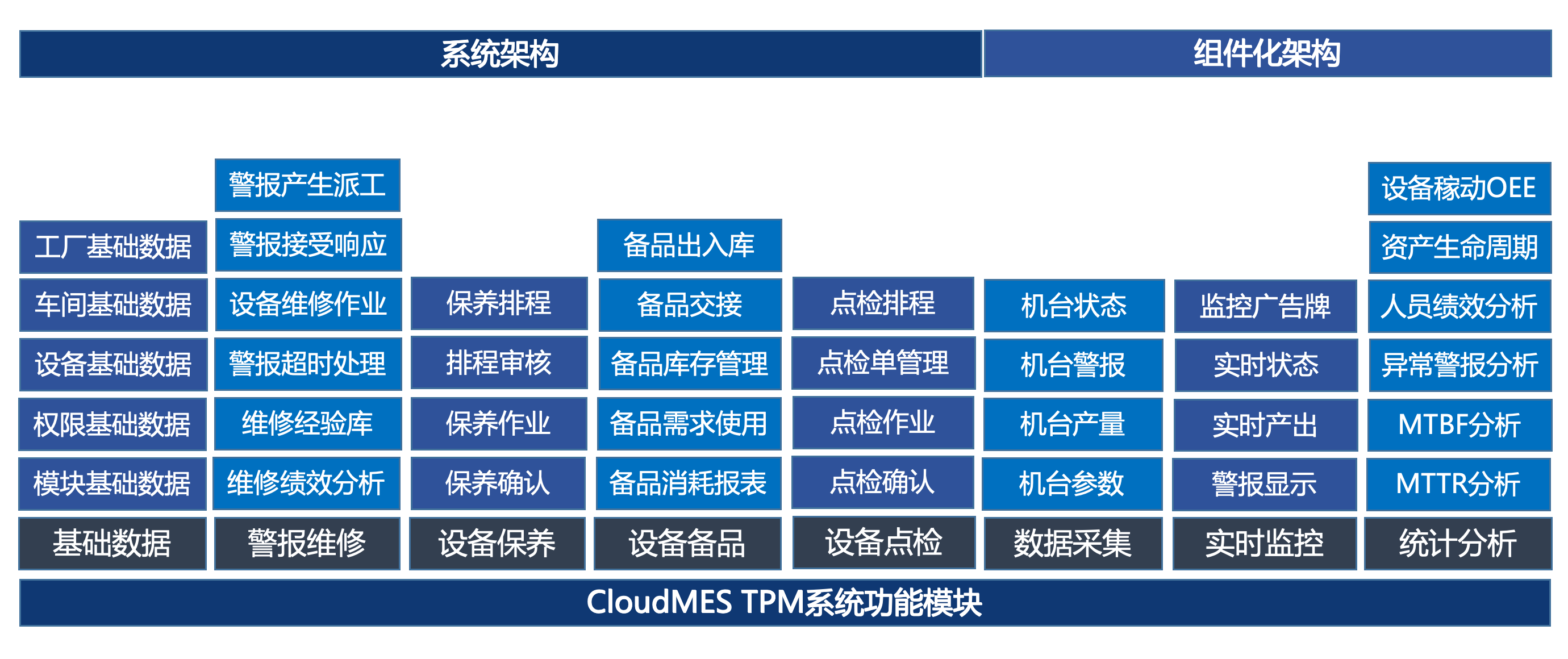 系统架构

组件化架构

工厂基础数据
车间基础数据
设备基础数据
权限基础数据
模块基础数据
基础数据

警报产生派工
警报接受响应
设备维修作业
警报超时处理
维修经验库
维修绩效分析
警报维修

保养排程
排程审核
保养作业
保养确认
设备保养

备品出入库
备品交接
备品库存管理
备品需求使用
备品消耗报表
设备备品

点检排程
点检单管理
点检作业
点检确认
设备点检

机台状态
机台警报
机台产量
机台参数
数据采集

监控广告牌
实时状态
实时产出
警报显示
实时监控

设备稼动OEE
资产生命周期
人员绩效分析
异常警报分析
MTBF分析
MTTR分析
统计分析

CloudMES TPM系统功能模块